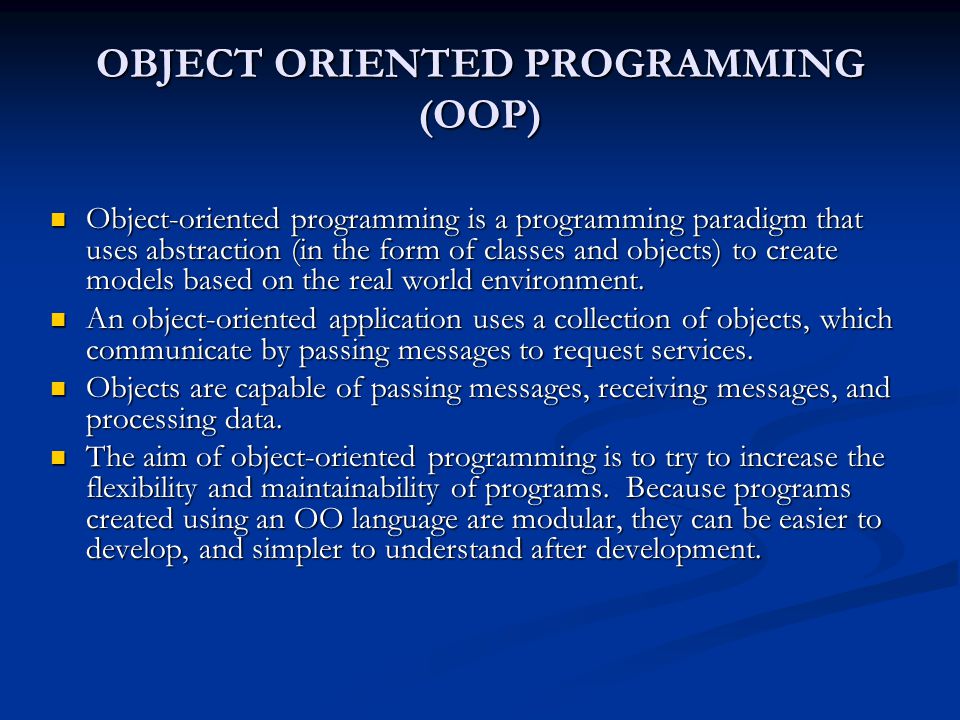 OBJECT ORIENTED PROGRAMMING (OOP)

- Object-oriented programming is a programming paradigm that uses abstraction (in the form of classes and objects) to create models based on the real world environment.
- An object-oriented application uses a collection of objects, which communicate by passing messages to request services.
- Objects are capable of passing messages, receiving messages, and processing data.
- The aim of object-oriented programming is to try to increase the flexibility and maintainability of programs. Because programs created using an OO language are modular, they can be easier to develop, and simpler to understand after development.